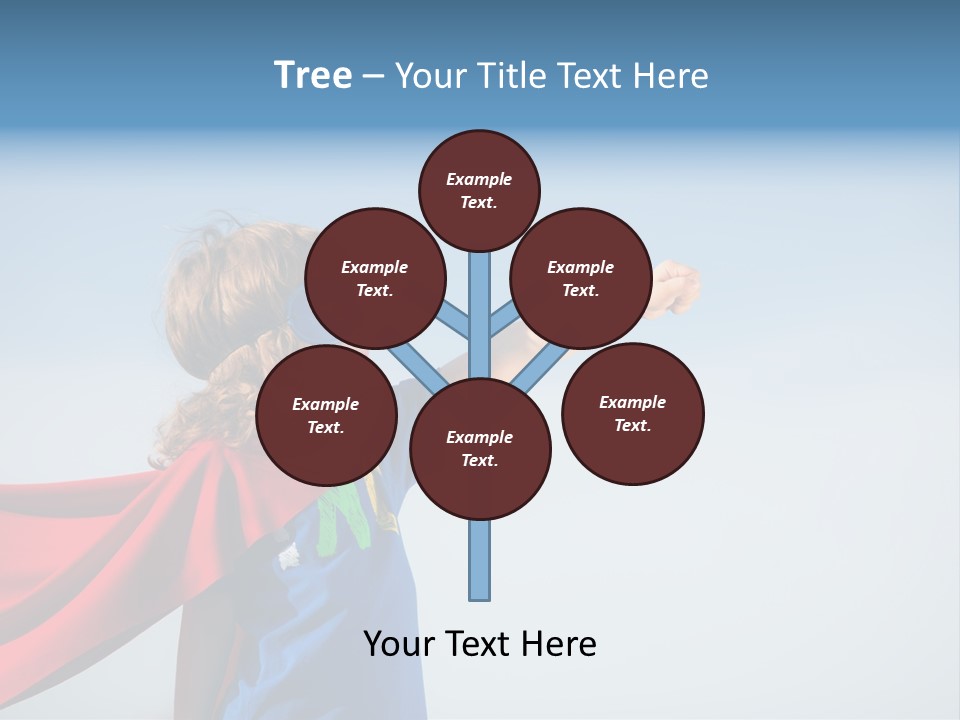 Tree – Your Title Text Here

Example Text.

Example Text.

Example Text.

Example Text.

Example Text.

Example Text.

Your Text Here